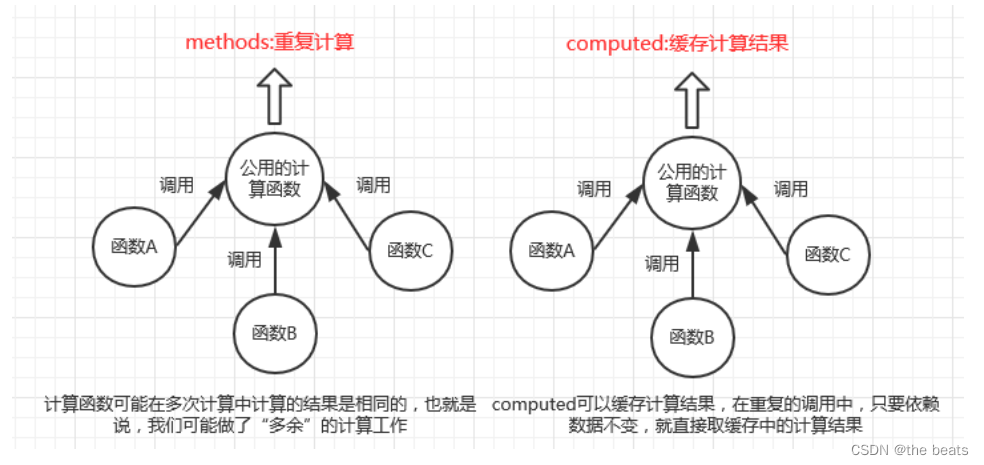 methods:重复计算

公用的计算函数

调用

调用

调用

函数A

函数B

函数C

计算函数可能在多次计算中计算的结果是相同的，也就是说，我们可能做了“多余”的计算工作

computed:缓存计算结果

公用的计算函数

调用

调用

调用

函数A

函数B

函数C

computed可以缓存计算结果，在重复的调用中，只要依赖数据不变，就直接取缓存中的计算结果

CSDN @the beats